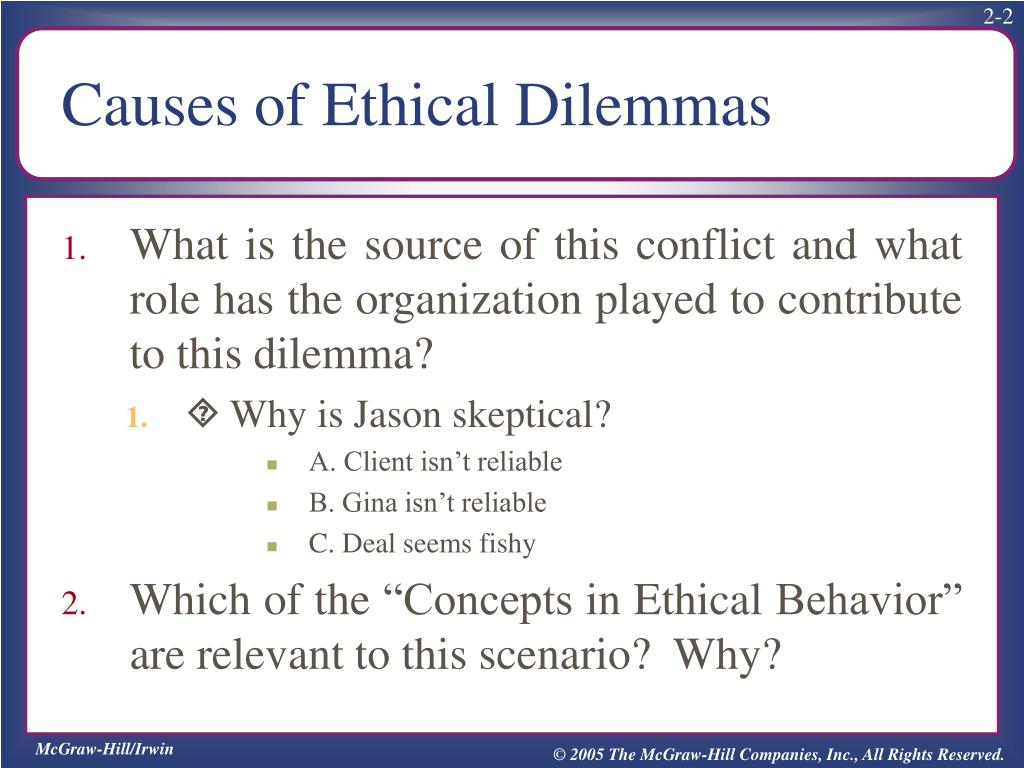 2-2

Causes of Ethical Dilemmas

1. What is the source of this conflict and what role has the organization played to contribute to this dilemma?

1. � Why is Jason skeptical?

- A. Client isn’t reliable
- B. Gina isn’t reliable
- C. Deal seems fishy

2. Which of the “Concepts in Ethical Behavior” are relevant to this scenario? Why?

McGraw-Hill/Irwin

© 2005 The McGraw-Hill Companies, Inc., All Rights Reserved.